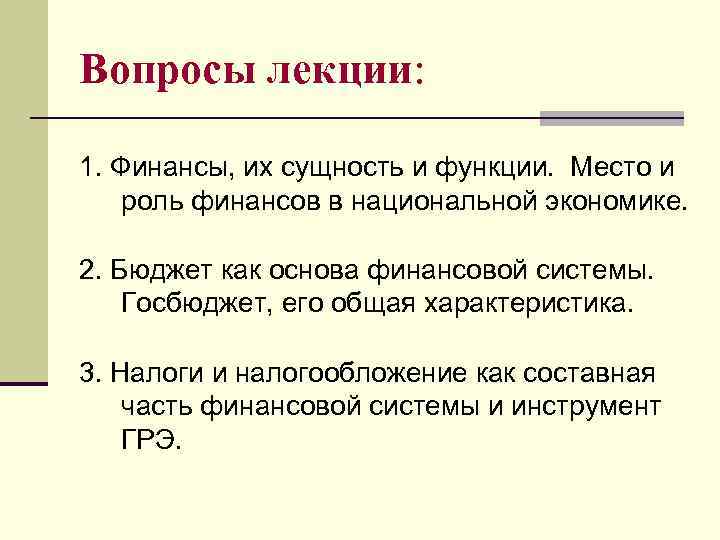 Вопросы лекции:

1. Финансы, их сущность и функции. Место и роль финансов в национальной экономике.

2. Бюджет как основа финансовой системы. Госбюджет, его общая характеристика.

3. Налоги и налогообложение как составная часть финансовой системы и инструмент ГРЭ.